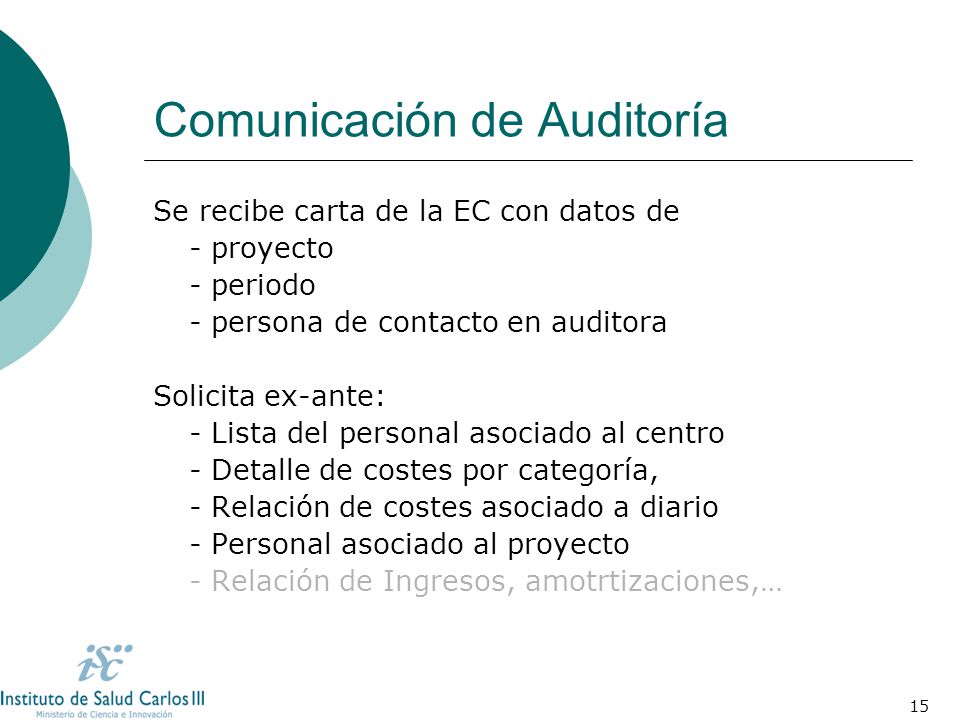 Comunicación de Auditoría

Se recibe carta de la EC con datos de
- proyecto
- periodo
- persona de contacto en auditora

Solicita ex-ante:
- Lista del personal asociado al centro
- Detalle de costes por categoría,
- Relación de costes asociado a diario
- Personal asociado al proyecto
- Relación de Ingresos, amotrtizaciones,…

isc
Instituto de Salud Carlos III
Ministerio de Ciencia e Innovación

15